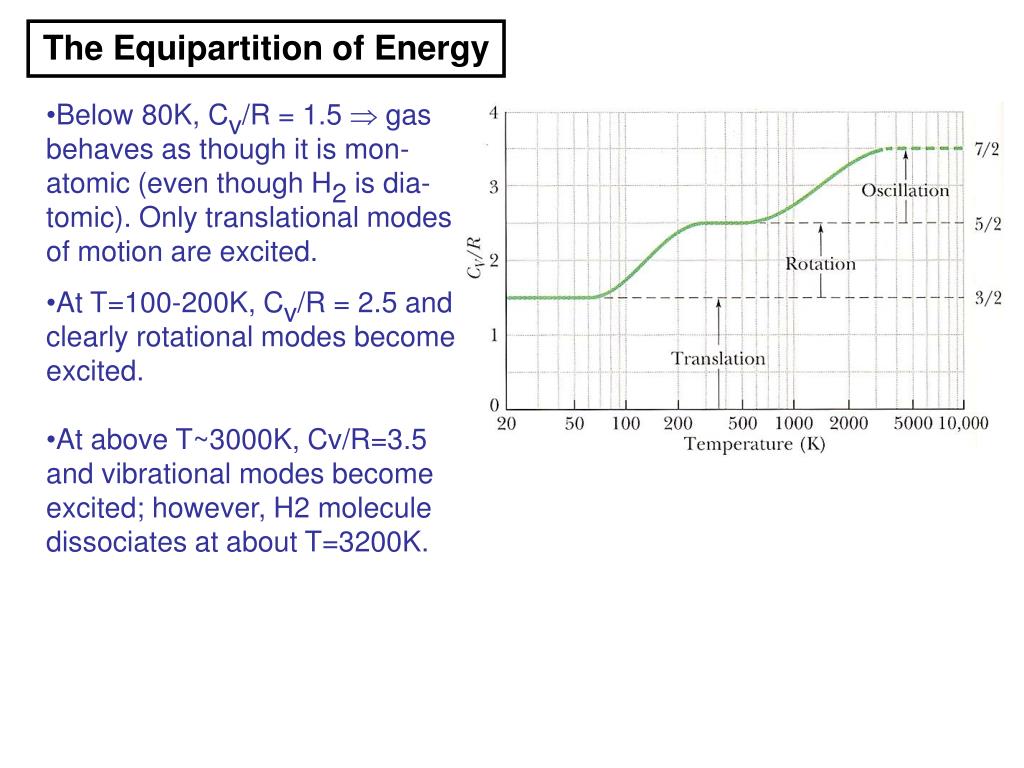 The Equipartition of Energy

•Below 80K, $C_V/R = 1.5 \Rightarrow$ gas behaves as though it is monatomic (even though $H_2$ is diatomic). Only translational modes of motion are excited.

•At T=100-200K, $C_V/R = 2.5$ and clearly rotational modes become excited.

•At above T~3000K, Cv/R=3.5 and vibrational modes become excited; however, H2 molecule dissociates at about T=3200K.

4
3
2
1
0
$C_V/R$
7/2
5/2
3/2
Oscillation
Rotation
Translation
20 50 100 200 500 1000 2000 5000 10,000
Temperature (K)